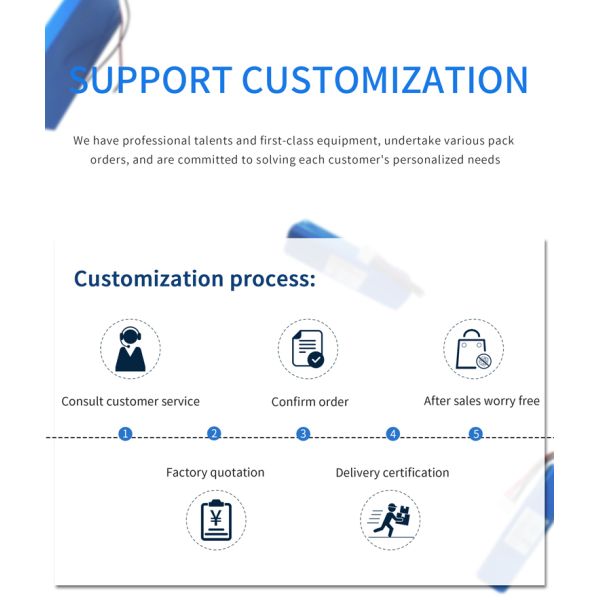 SUPPORT CUSTOMIZATION

We have professional talents and first-class equipment, undertake various pack orders, and are committed to solving each customer's personalized needs

Customization process:

Consult customer service

Confirm order

After sales worry free

1

2

3

4

5

Factory quotation

Delivery certification

¥